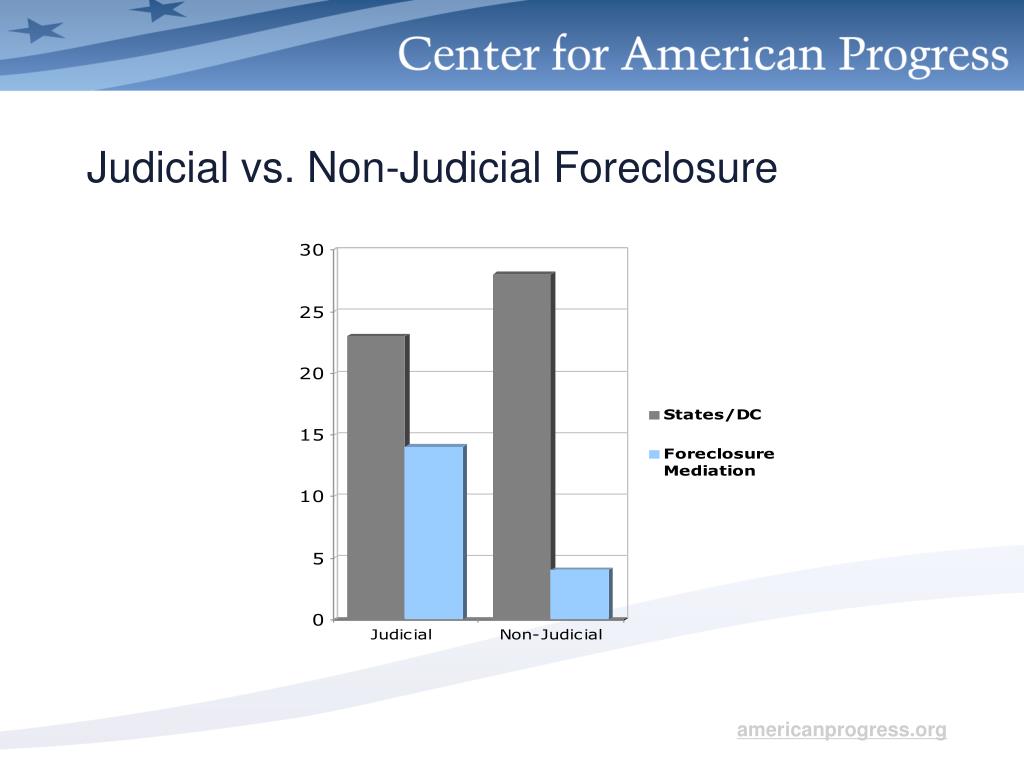 Center for American Progress

Judicial vs. Non-Judicial Foreclosure

30
25
20
15
10
5
0

Judicial
Non-Judicial

States/DC
Foreclosure Mediation

americanprogress.org